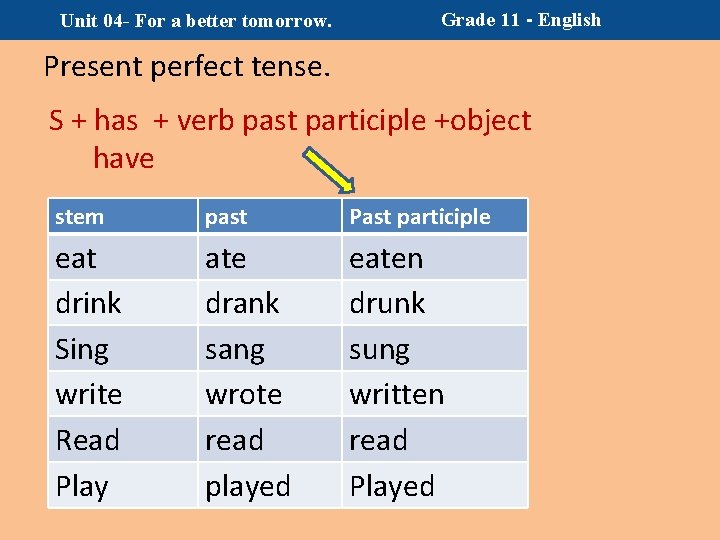 Unit 04- For a better tomorrow.

Grade 11 - English

Present perfect tense.

S + has + verb past participle +object
have

| stem | past | Past participle |
|---|---|---|
| eat | ate | eaten |
| drink | drank | drunk |
| Sing | sang | sung |
| write | wrote | written |
| Read | read | read |
| Play | played | Played |